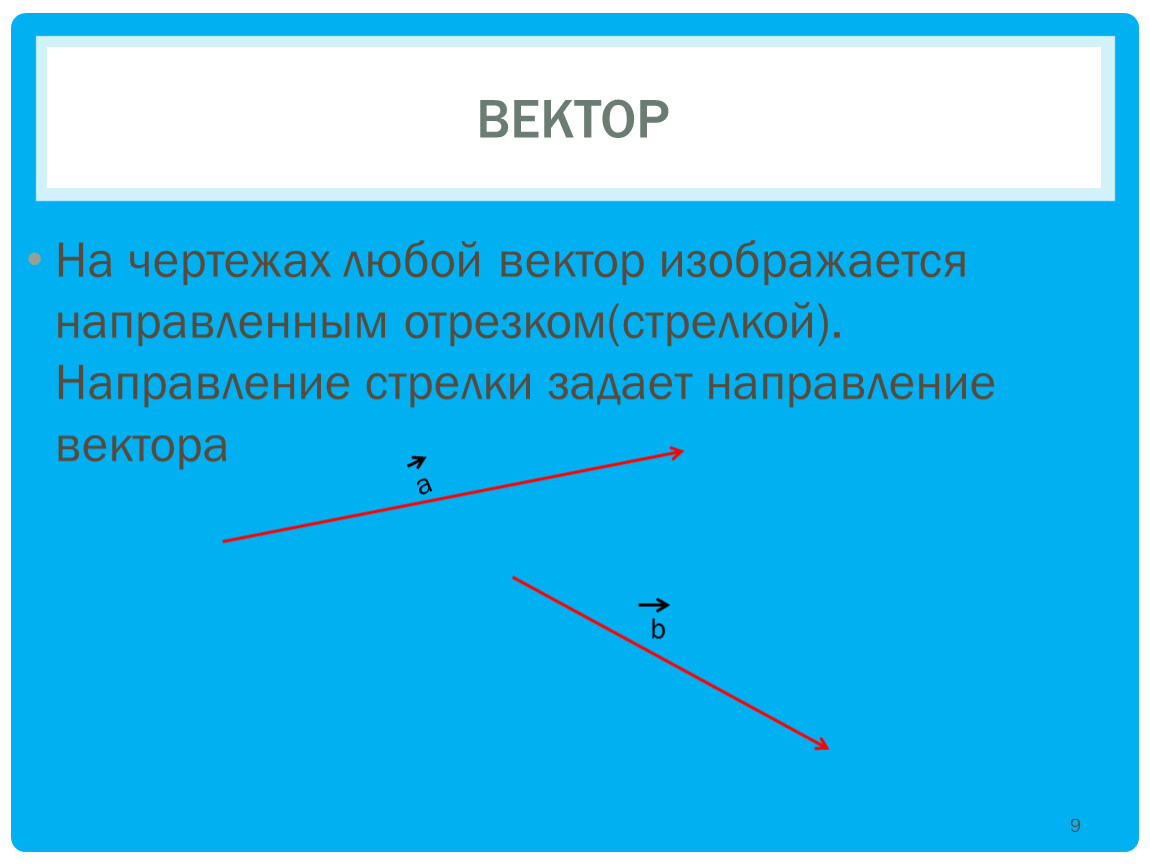 ВЕКТОР

• На чертежах любой вектор изображается направленным отрезком(стрелкой). Направление стрелки задает направление вектора

$\vec{a}$

$\vec{b}$

9